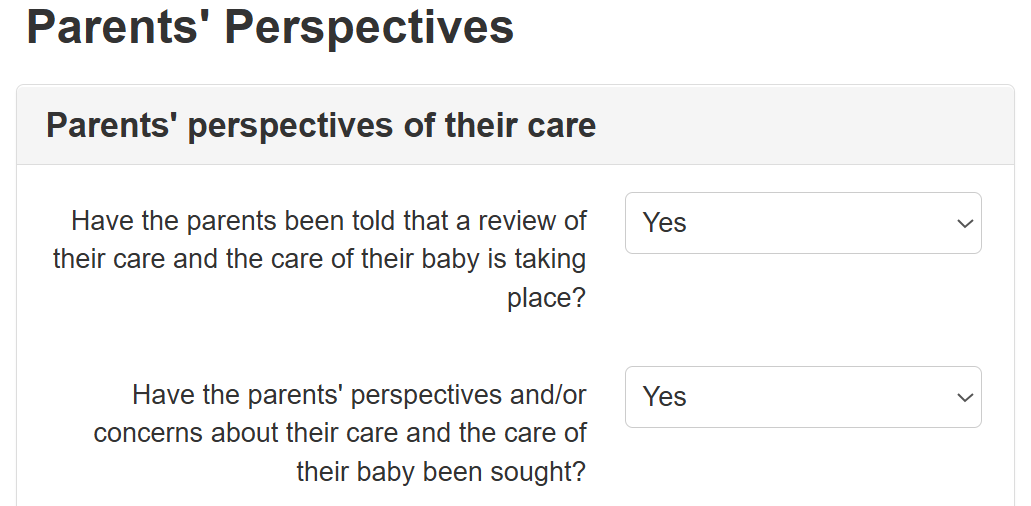 Parents' Perspectives

Parents' perspectives of their care

Have the parents been told that a review of their care and the care of their baby is taking place?

Yes

Have the parents' perspectives and/or concerns about their care and the care of their baby been sought?

Yes